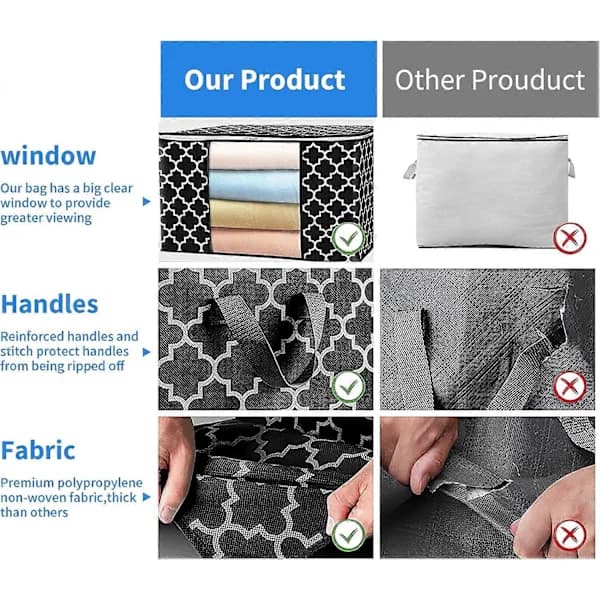 Our Product

Other Prouduct

window

Our bag has a big clear window to provide greater viewing

Handles

Reinforced handles and stitch protect handles from being ripped off

Fabric

Premium polypropylene non-woven fabric,thick than others